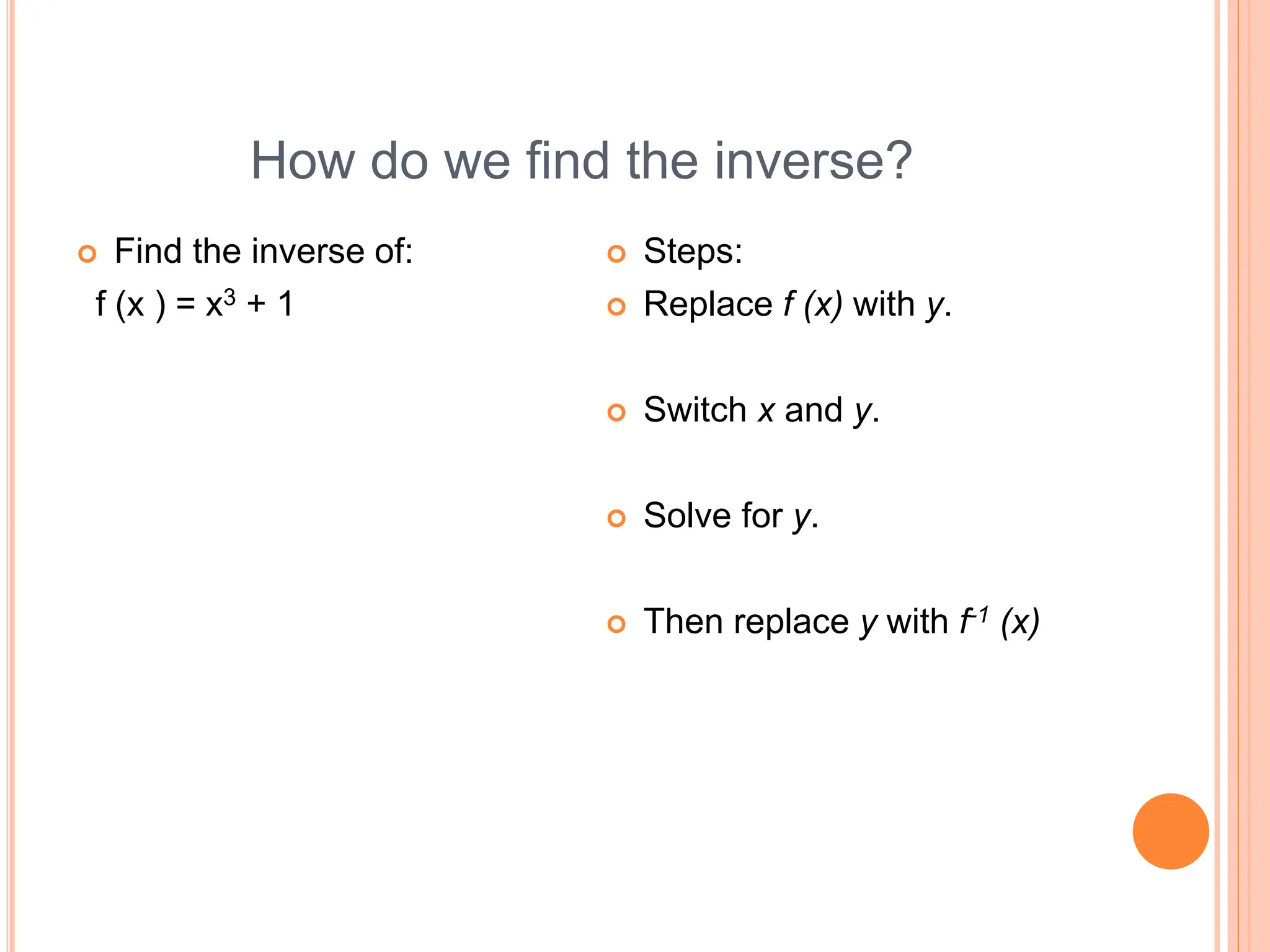 How do we find the inverse?

Find the inverse of:

$f(x) = x^3 + 1$

Steps:

Replace $f(x)$ with $y$.

Switch $x$ and $y$.

Solve for $y$.

Then replace $y$ with $f^{-1}(x)$